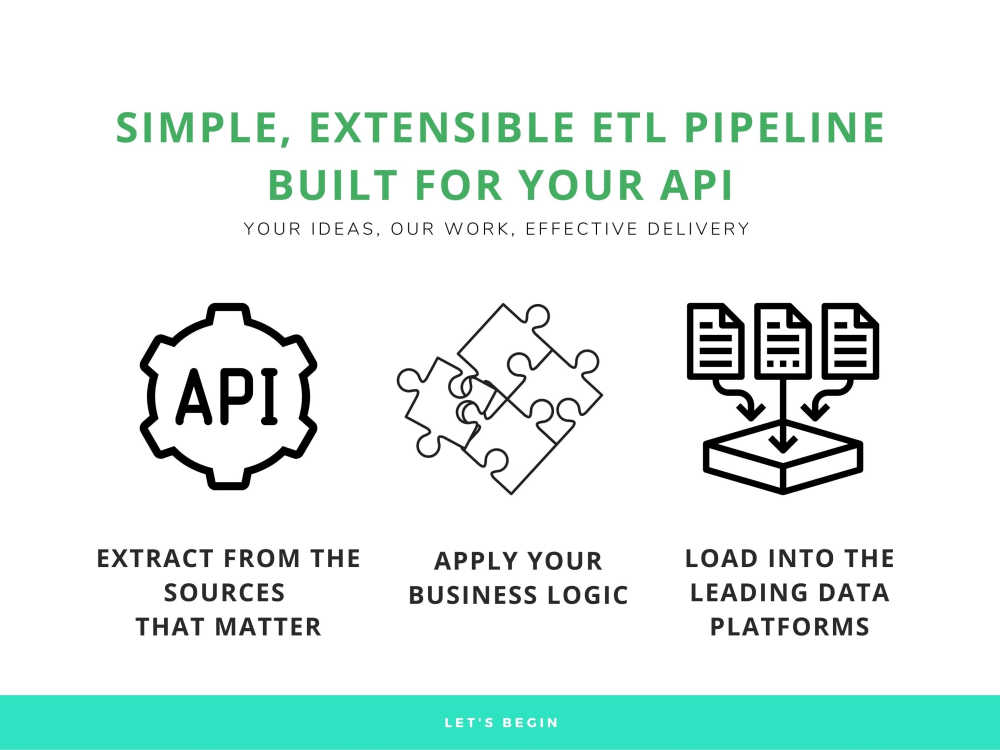 SIMPLE, EXTENSIBLE ETL PIPELINE BUILT FOR YOUR API

YOUR IDEAS, OUR WORK, EFFECTIVE DELIVERY

API

EXTRACT FROM THE SOURCES THAT MATTER

APPLY YOUR BUSINESS LOGIC

LOAD INTO THE LEADING DATA PLATFORMS

LET'S BEGIN